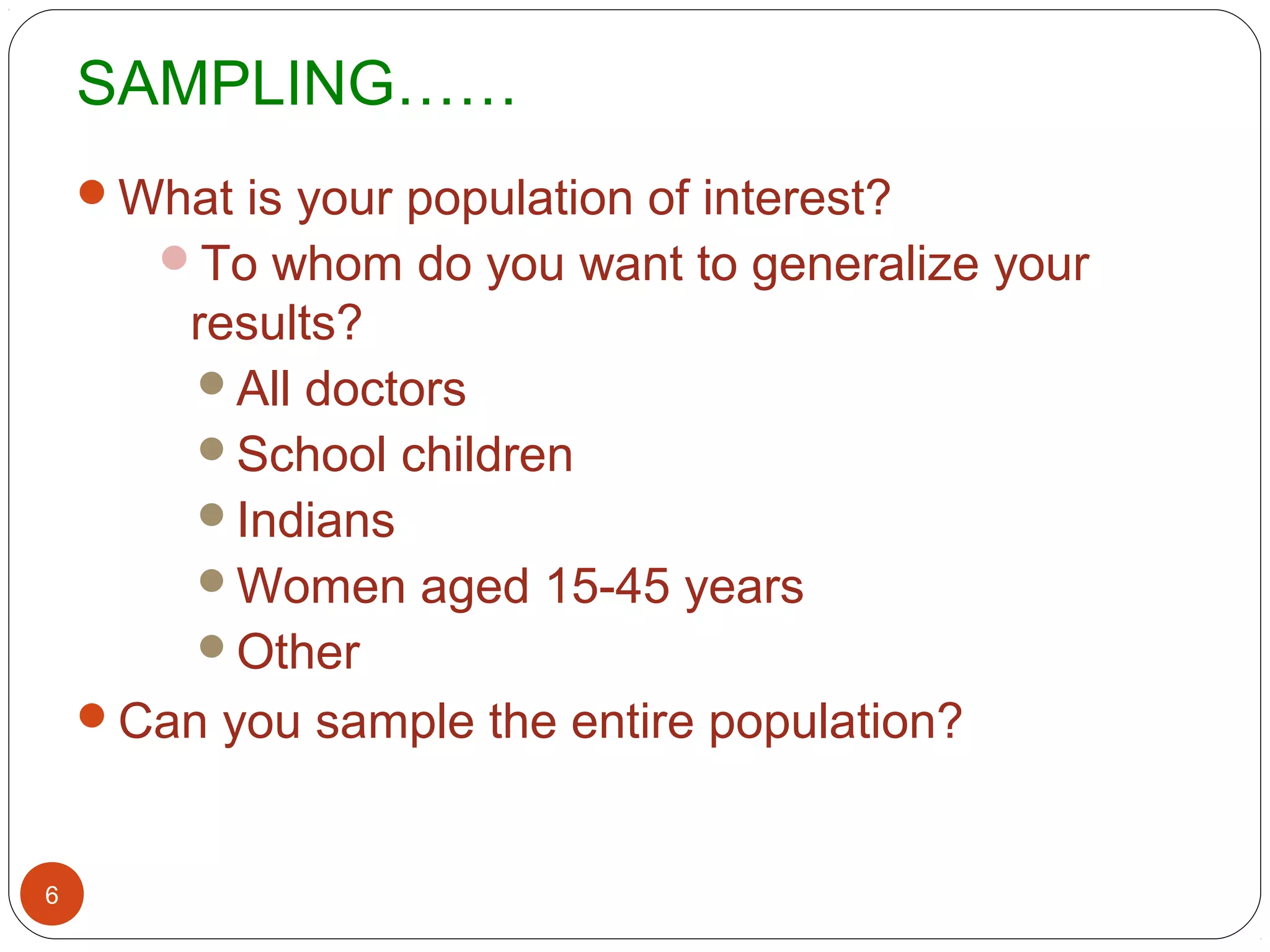 SAMPLING……

What is your population of interest?

To whom do you want to generalize your results?

All doctors

School children

Indians

Women aged 15-45 years

Other

Can you sample the entire population?

6